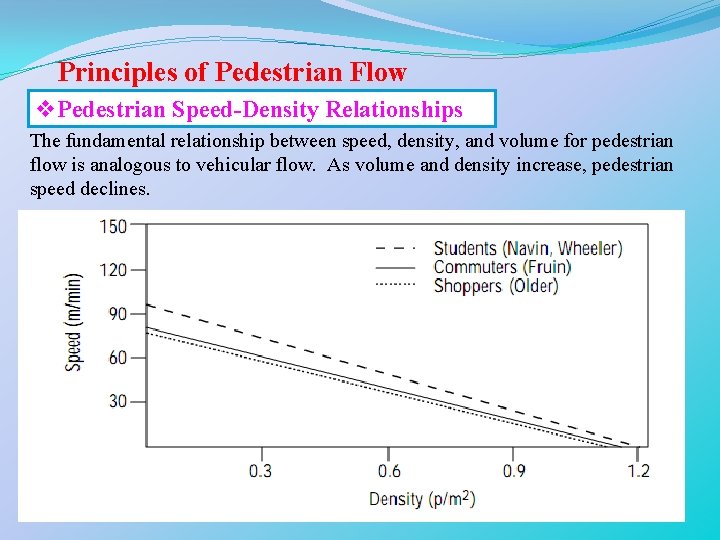 Principles of Pedestrian Flow

❖Pedestrian Speed-Density Relationships

The fundamental relationship between speed, density, and volume for pedestrian flow is analogous to vehicular flow. As volume and density increase, pedestrian speed declines.

150
120
90
60
30
Speed (m/min)

Students (Navin, Wheeler)
Commuters (Fruin)
Shoppers (Older)

0.3
0.6
0.9
1.2
Density (p/m$^2$)